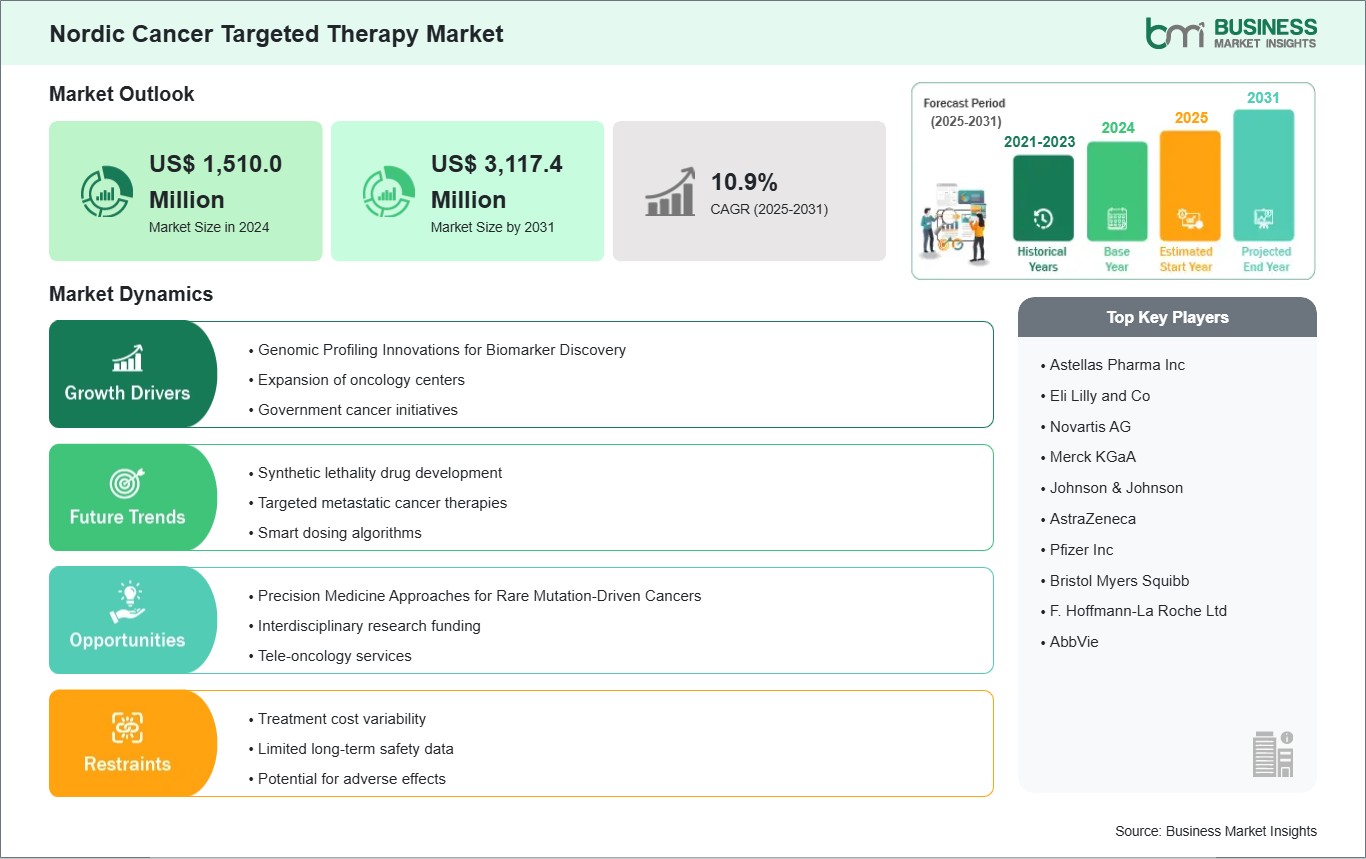 Nordic Cancer Targeted Therapy Market

bmi BUSINESS MARKET INSIGHTS

Market Outlook

US$ 1,510.0 Million
Market Size in 2024

US$ 3,117.4 Million
Market Size by 2031

10.9%
CAGR (2025-2031)

Forecast Period (2025-2031)

2021-2023
Historical Years

2024
Base Year

2025
Estimated Start Year

2031
Projected End Year

Market Dynamics

Growth Drivers
• Genomic Profiling Innovations for Biomarker Discovery
• Expansion of oncology centers
• Government cancer initiatives

Future Trends
• Synthetic lethality drug development
• Targeted metastatic cancer therapies
• Smart dosing algorithms

Opportunities
• Precision Medicine Approaches for Rare Mutation-Driven Cancers
• Interdisciplinary research funding
• Tele-oncology services

Restraints
• Treatment cost variability
• Limited long-term safety data
• Potential for adverse effects

Top Key Players
• Astellas Pharma Inc
• Eli Lilly and Co
• Novartis AG
• Merck KGaA
• Johnson & Johnson
• AstraZeneca
• Pfizer Inc
• Bristol Myers Squibb
• F. Hoffmann-La Roche Ltd
• AbbVie

Source: Business Market Insights